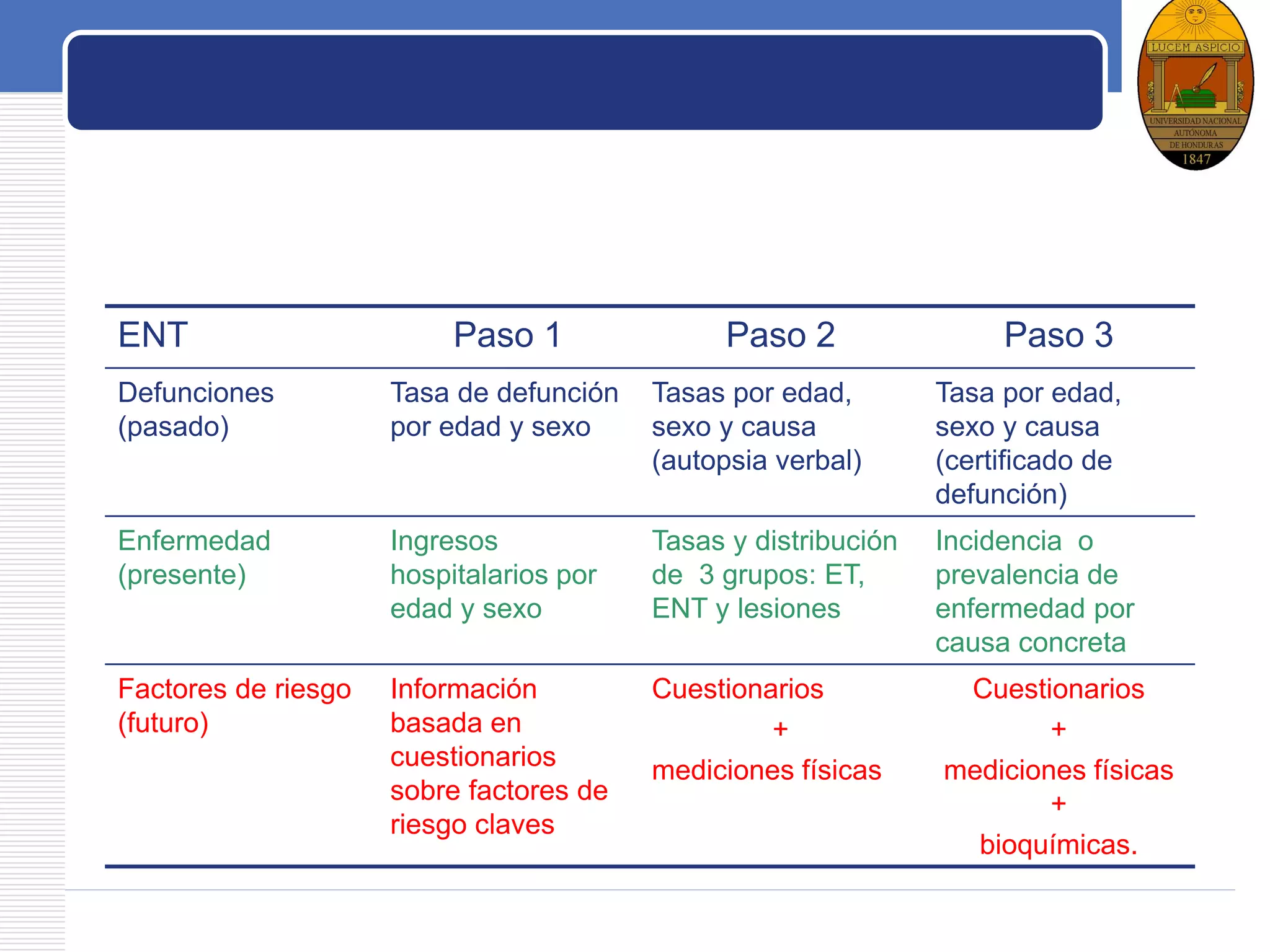 LUCEM ASPICIO
UNIVERSIDAD NACIONAL AUTÓNOMA DE HONDURAS
1847

| ENT | Paso 1 | Paso 2 | Paso 3 |
|---|---|---|---|
| Defunciones (pasado) | Tasa de defunción por edad y sexo | Tasas por edad, sexo y causa (autopsia verbal) | Tasa por edad, sexo y causa (certificado de defunción) |
| Enfermedad (presente) | Ingresos hospitalarios por edad y sexo | Tasas y distribución de 3 grupos: ET, ENT y lesiones | Incidencia o prevalencia de enfermedad por causa concreta |
| Factores de riesgo (futuro) | Información basada en cuestionarios sobre factores de riesgo claves | Cuestionarios + mediciones físicas | Cuestionarios + mediciones físicas + bioquímicas. |